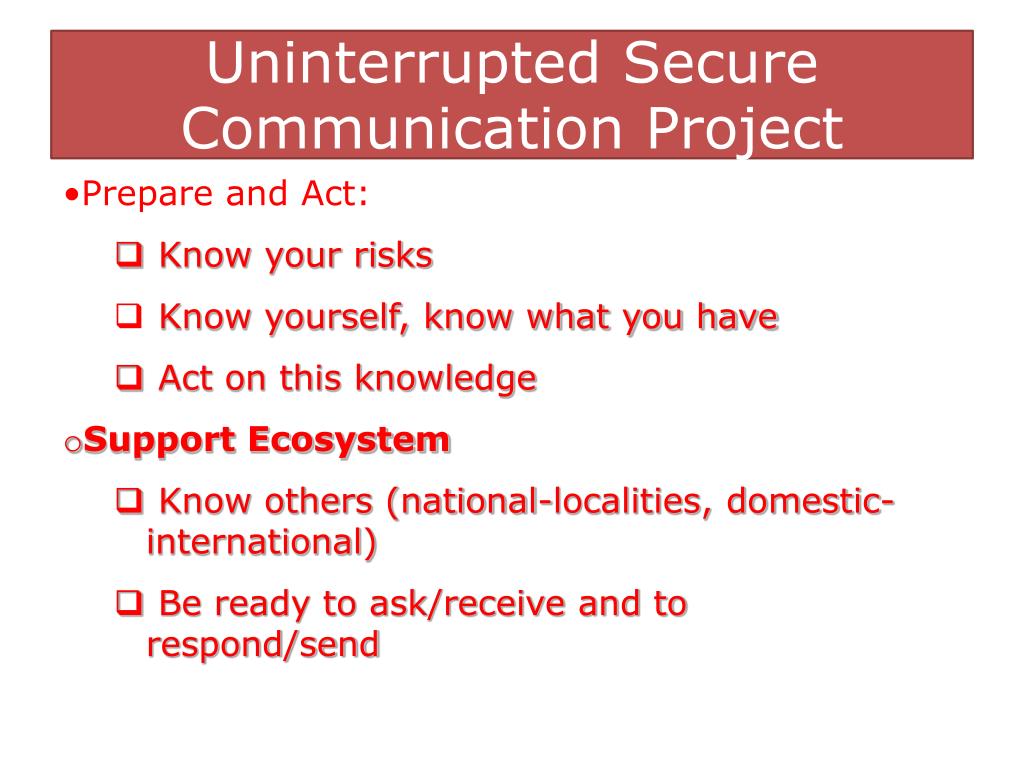 Uninterrupted Secure Communication Project

•Prepare and Act:

❑ Know your risks

❑ Know yourself, know what you have

❑ Act on this knowledge

oSupport Ecosystem

❑ Know others (national-localities, domestic-international)

❑ Be ready to ask/receive and to respond/send